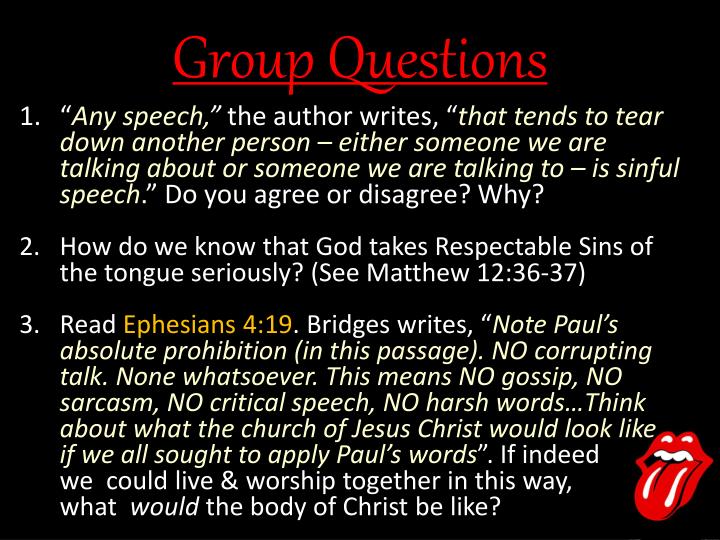 Group Questions

1. “Any speech,” the author writes, “that tends to tear down another person – either someone we are talking about or someone we are talking to – is sinful speech.” Do you agree or disagree? Why?

2. How do we know that God takes Respectable Sins of the tongue seriously? (See Matthew 12:36-37)

3. Read Ephesians 4:19. Bridges writes, “Note Paul’s absolute prohibition (in this passage). NO corrupting talk. None whatsoever. This means NO gossip, NO sarcasm, NO critical speech, NO harsh words…Think about what the church of Jesus Christ would look like if we all sought to apply Paul’s words”. If indeed we could live & worship together in this way, what would the body of Christ be like?